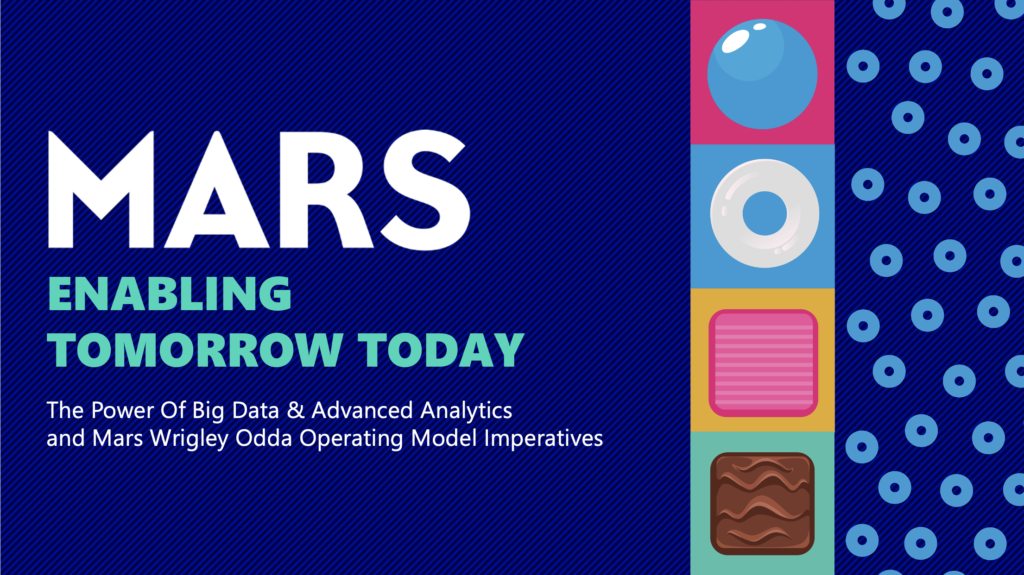 MARS

ENABLING TOMORROW TODAY

The Power Of Big Data & Advanced Analytics and Mars Wrigley Odda Operating Model Imperatives